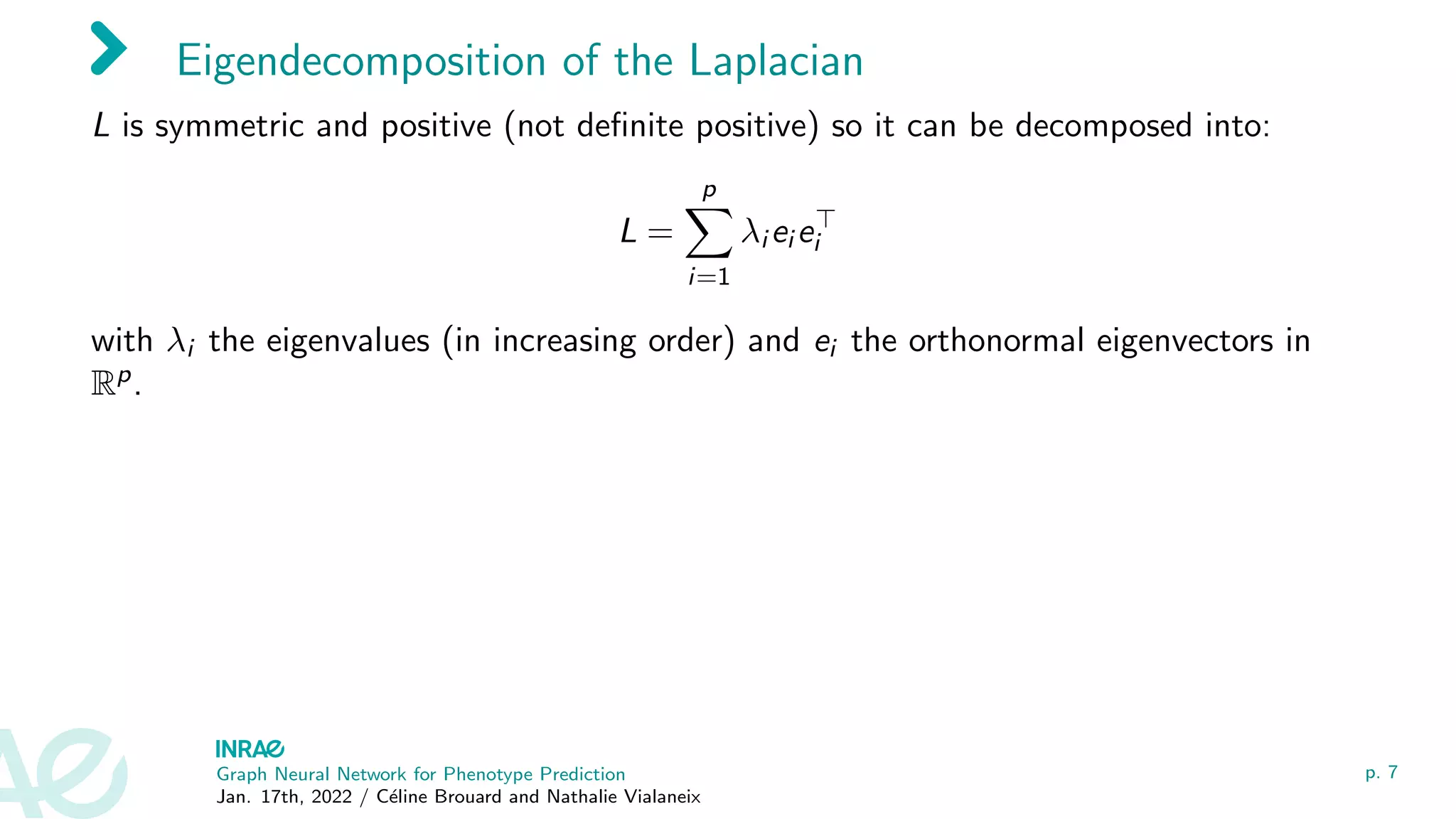 Eigendecomposition of the Laplacian

$L$ is symmetric and positive (not definite positive) so it can be decomposed into:

$$L = \sum_{i=1}^{p} \lambda_i e_i e_i^\top$$

with $\lambda_i$ the eigenvalues (in increasing order) and $e_i$ the orthonormal eigenvectors in $\mathbb{R}^p$.

INRAE
Graph Neural Network for Phenotype Prediction
Jan. 17th, 2022 / Céline Brouard and Nathalie Vialaneix

p. 7